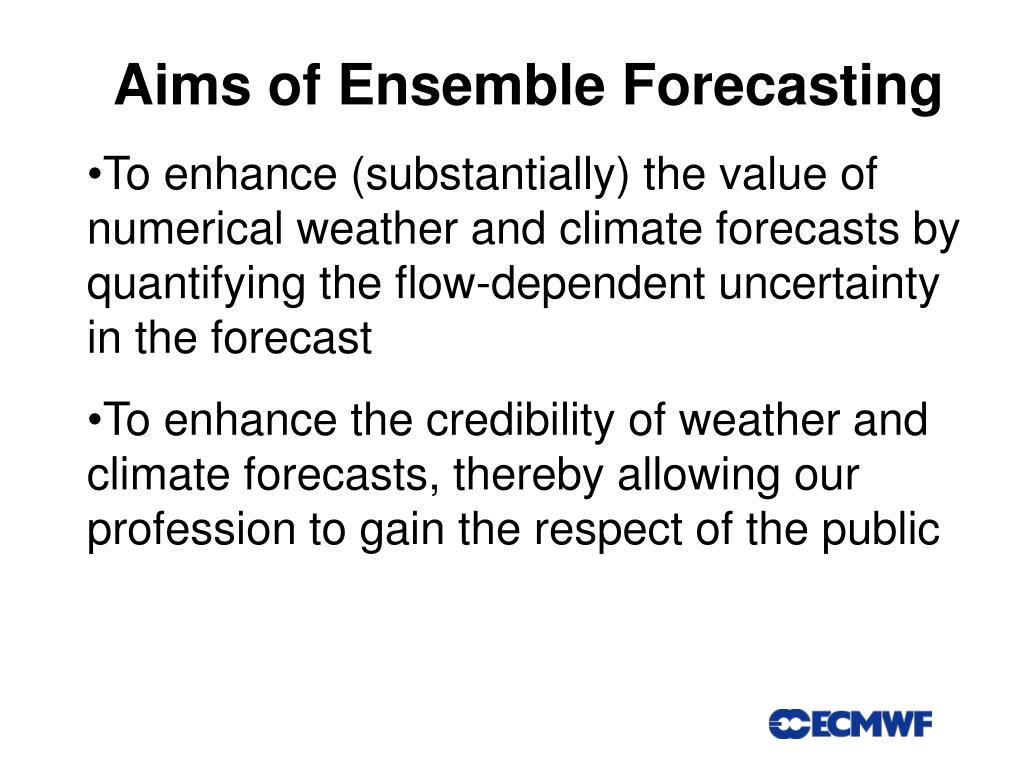 Aims of Ensemble Forecasting

•To enhance (substantially) the value of numerical weather and climate forecasts by quantifying the flow-dependent uncertainty in the forecast

•To enhance the credibility of weather and climate forecasts, thereby allowing our profession to gain the respect of the public

ECMWF